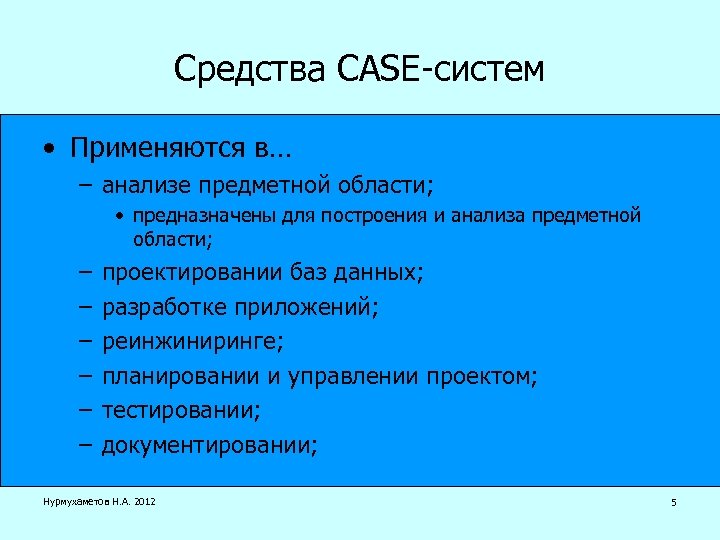 Средства CASE-систем

• Применяются в…
– анализе предметной области;
• предназначены для построения и анализа предметной области;
– проектировании баз данных;
– разработке приложений;
– реинжиниринге;
– планировании и управлении проектом;
– тестировании;
– документировании;

Нурмухаметов Н.А. 2012

5